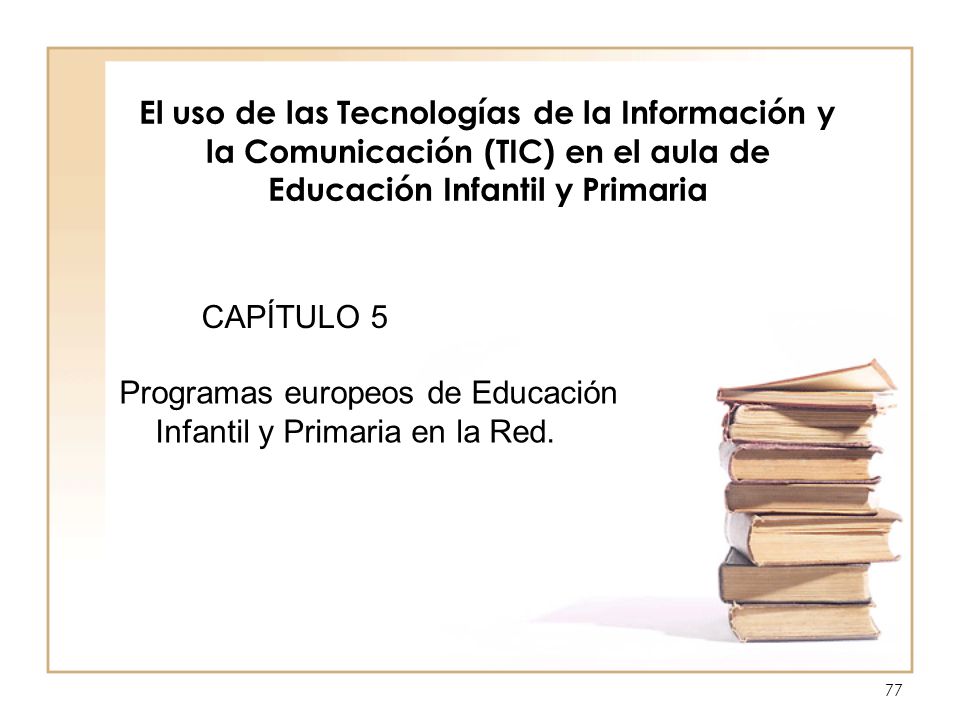 El uso de las Tecnologías de la Información y la Comunicación (TIC) en el aula de Educación Infantil y Primaria

CAPÍTULO 5

Programas europeos de Educación Infantil y Primaria en la Red.

77